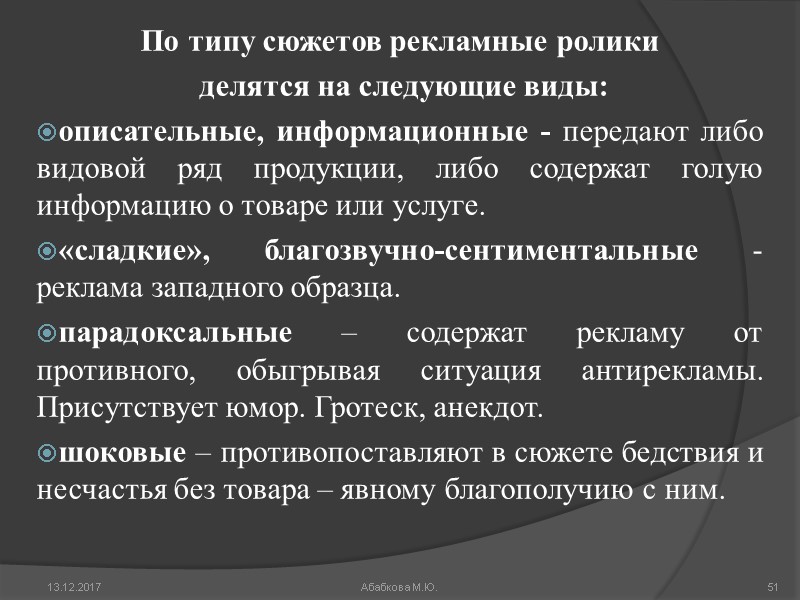 По типу сюжетов рекламные ролики делятся на следующие виды:

описательные, информационные - передают либо видовой ряд продукции, либо содержат голую информацию о товаре или услуге.

«сладкие», благозвучно-сентиментальные - реклама западного образца.

парадоксальные – содержат рекламу от противного, обыгрывая ситуация антирекламы. Присутствует юмор. Гротеск, анекдот.

шоковые – противопоставляют в сюжете бедствия и несчастья без товара – явному благополучию с ним.

13.12.2017

Абабкова М.Ю.

51